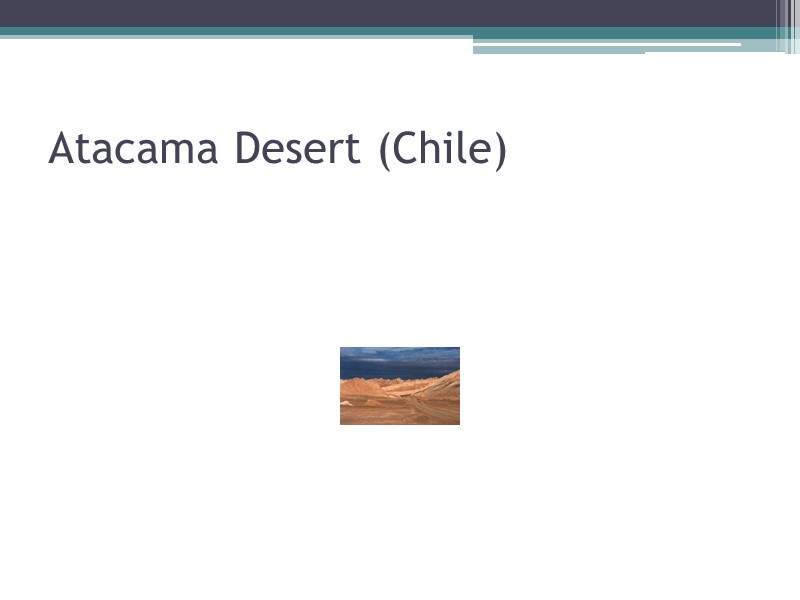 Atacama Desert (Chile)